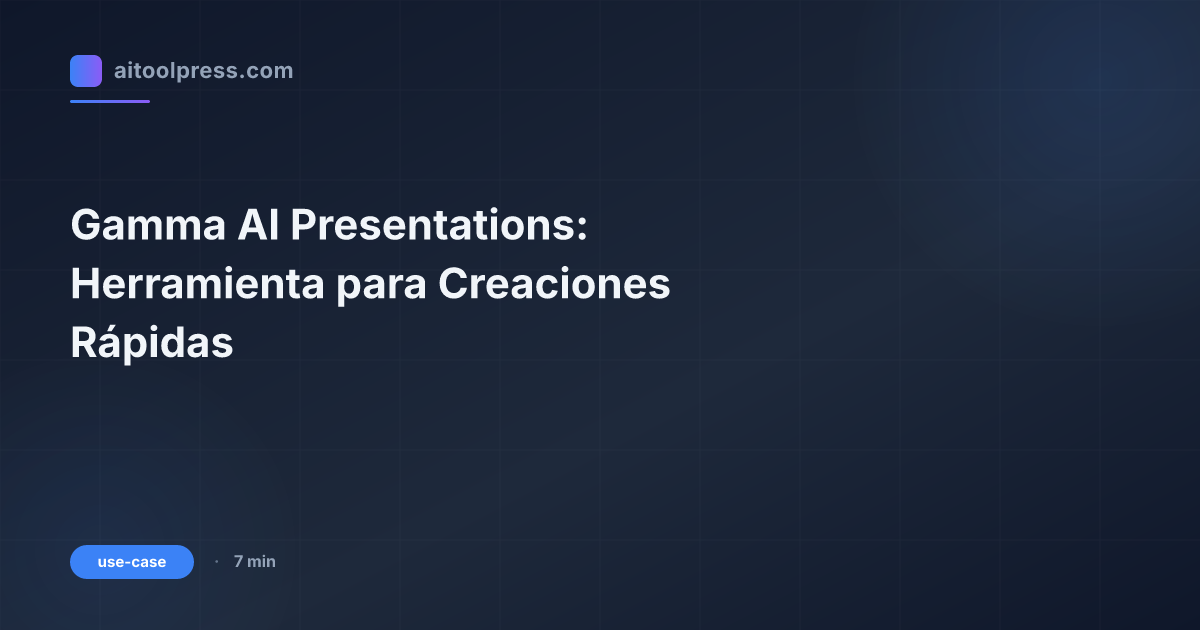 aitoolpress.com

Gamma AI Presentations: Herramienta para Creaciones Rápidas

use-case · 7 min